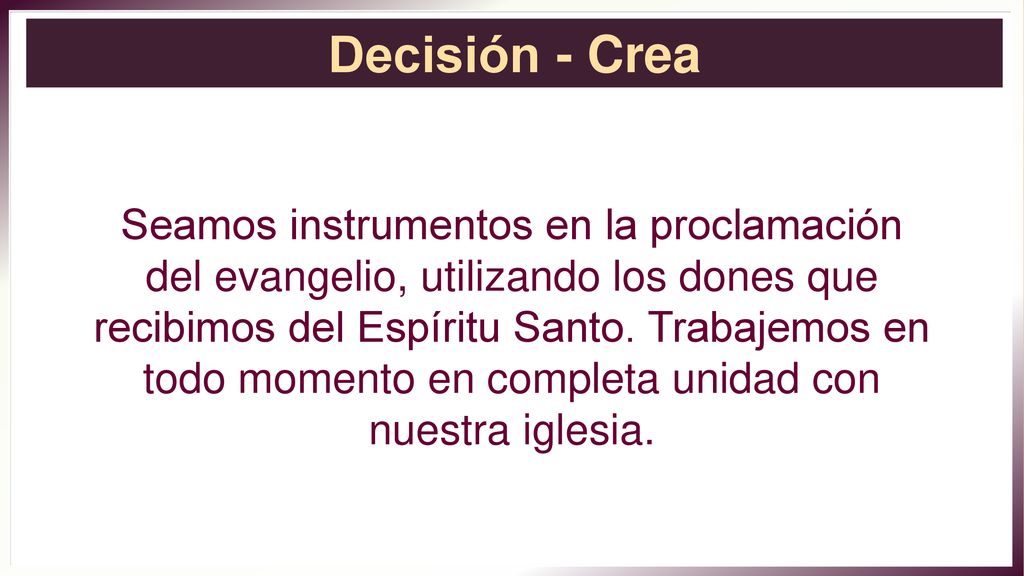 Decisión - Crea

Seamos instrumentos en la proclamación del evangelio, utilizando los dones que recibimos del Espíritu Santo. Trabajemos en todo momento en completa unidad con nuestra iglesia.